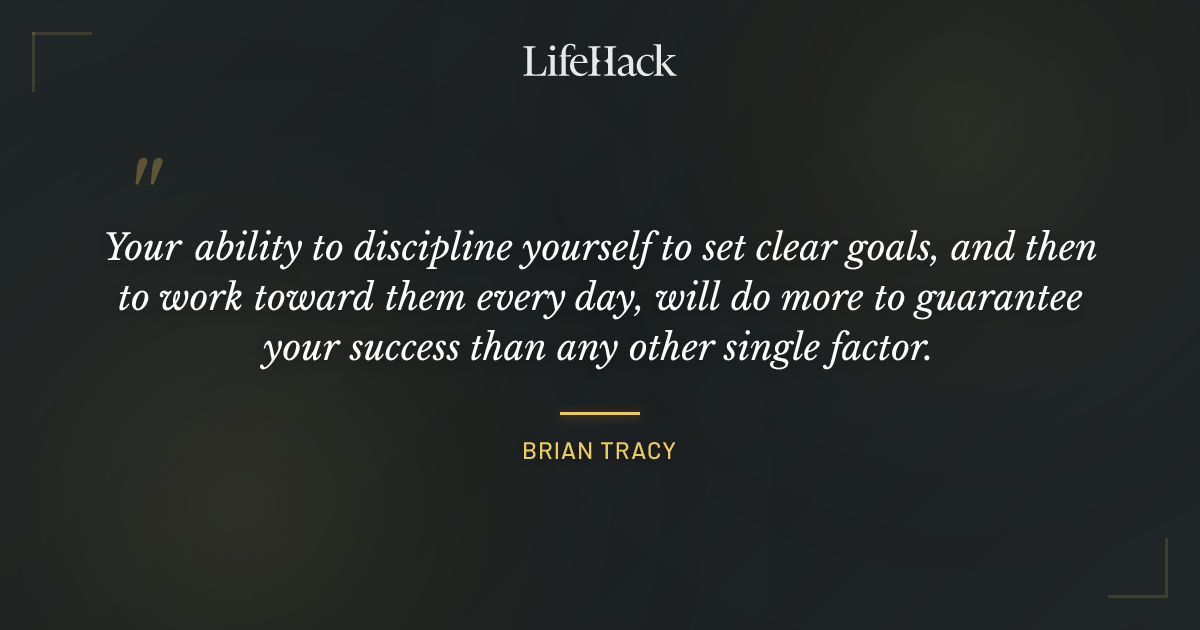 LifeHack

"

Your ability to discipline yourself to set clear goals, and then to work toward them every day, will do more to guarantee your success than any other single factor.

BRIAN TRACY